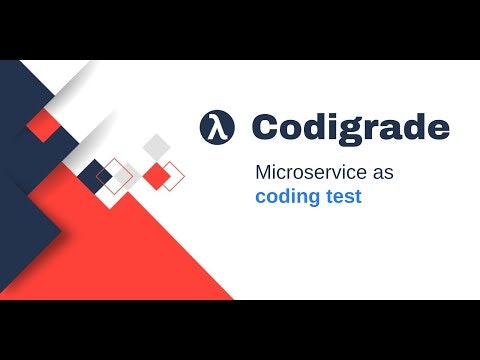 λ Codigrade

Microservice as coding test